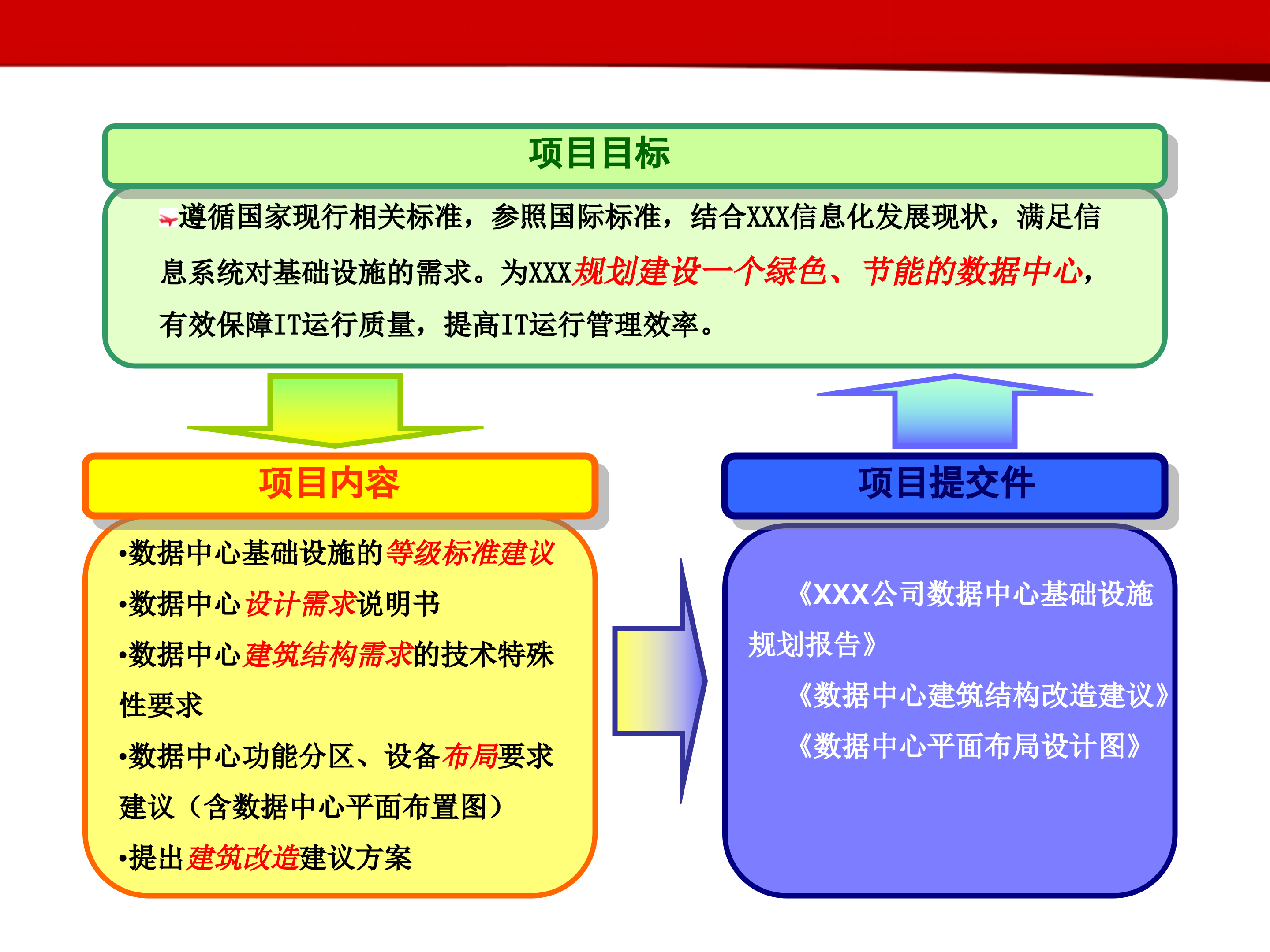 项目目标

遵循国家现行相关标准，参照国际标准，结合XXX信息化发展现状，满足信息系统对基础设施的需求。为XXX规划建设一个绿色、节能的数据中心，有效保障IT运行质量，提高IT运行管理效率。

项目内容

•数据中心基础设施的等级标准建议
•数据中心设计需求说明书
•数据中心建筑结构需求的技术特殊性要求
•数据中心功能分区、设备布局要求建议（含数据中心平面布置图）
•提出建筑改造建议方案

项目提交件

《XXX公司数据中心基础设施规划报告》
《数据中心建筑结构改造建议》
《数据中心平面布局设计图》